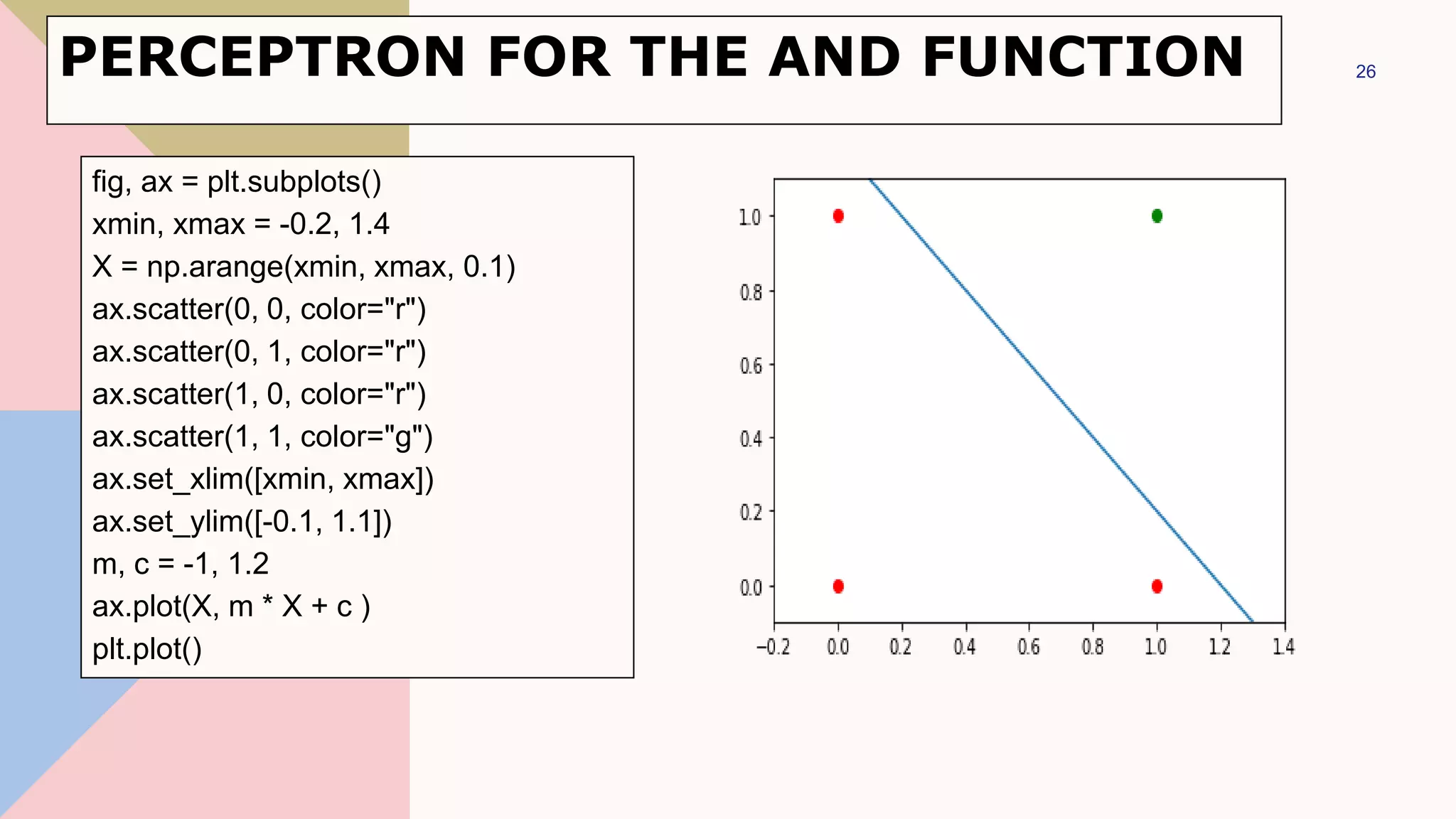 PERCEPTRON FOR THE AND FUNCTION

26

fig, ax = plt.subplots()
xmin, xmax = -0.2, 1.4
X = np.arange(xmin, xmax, 0.1)
ax.scatter(0, 0, color="r")
ax.scatter(0, 1, color="r")
ax.scatter(1, 0, color="r")
ax.scatter(1, 1, color="g")
ax.set_xlim([xmin, xmax])
ax.set_ylim([-0.1, 1.1])
m, c = -1, 1.2
ax.plot(X, m * X + c )
plt.plot()

1.0
0.8
0.6
0.4
0.2
0.0
−0.2 0.0 0.2 0.4 0.6 0.8 1.0 1.2 1.4